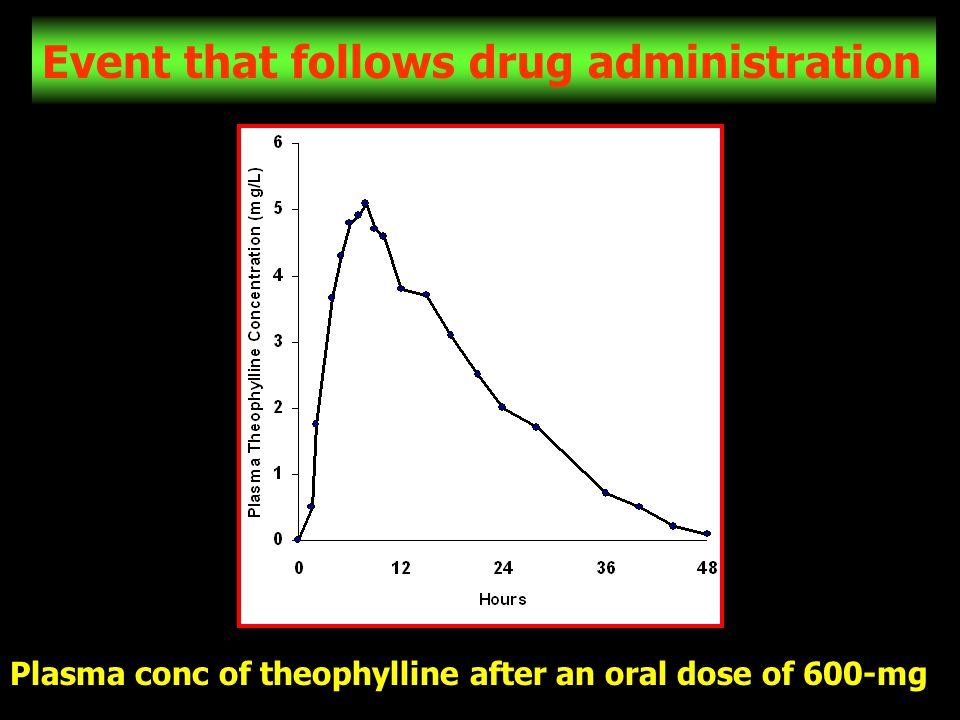 Event that follows drug administration

Plasma Theophylline Concentration (mg/L)

6
5
4
3
2
1
0

0 12 24 36 48

Hours

Plasma conc of theophylline after an oral dose of 600-mg